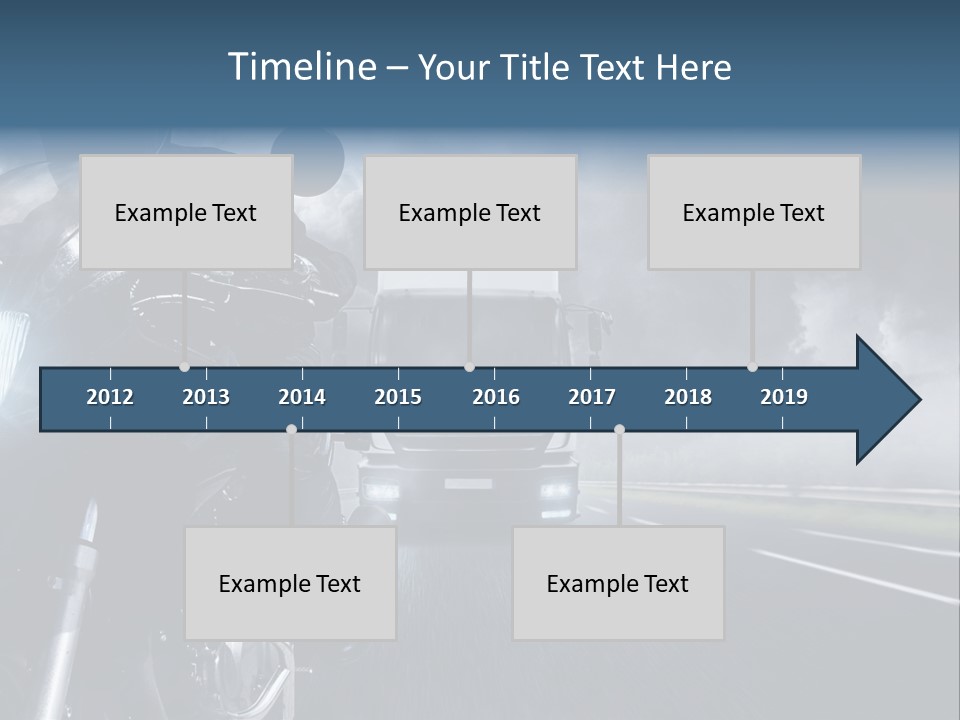 Timeline – Your Title Text Here

Example Text

Example Text

Example Text

2012 2013 2014 2015 2016 2017 2018 2019

Example Text

Example Text